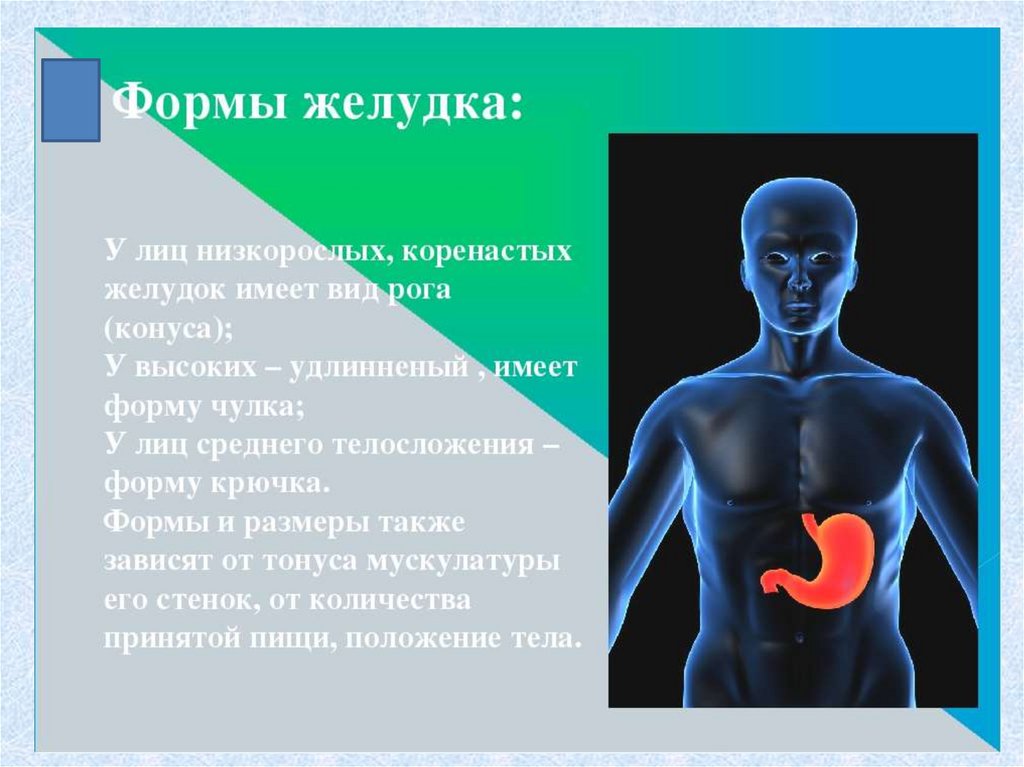 Формы желудка:

У лиц низкорослых, коренастых желудок имеет вид рога (конуса);
У высоких – удлинненый , имеет форму чулка;
У лиц среднего телосложения – форму крючка.
Формы и размеры также зависят от тонуса мускулатуры его стенок, от количества принятой пищи, положение тела.